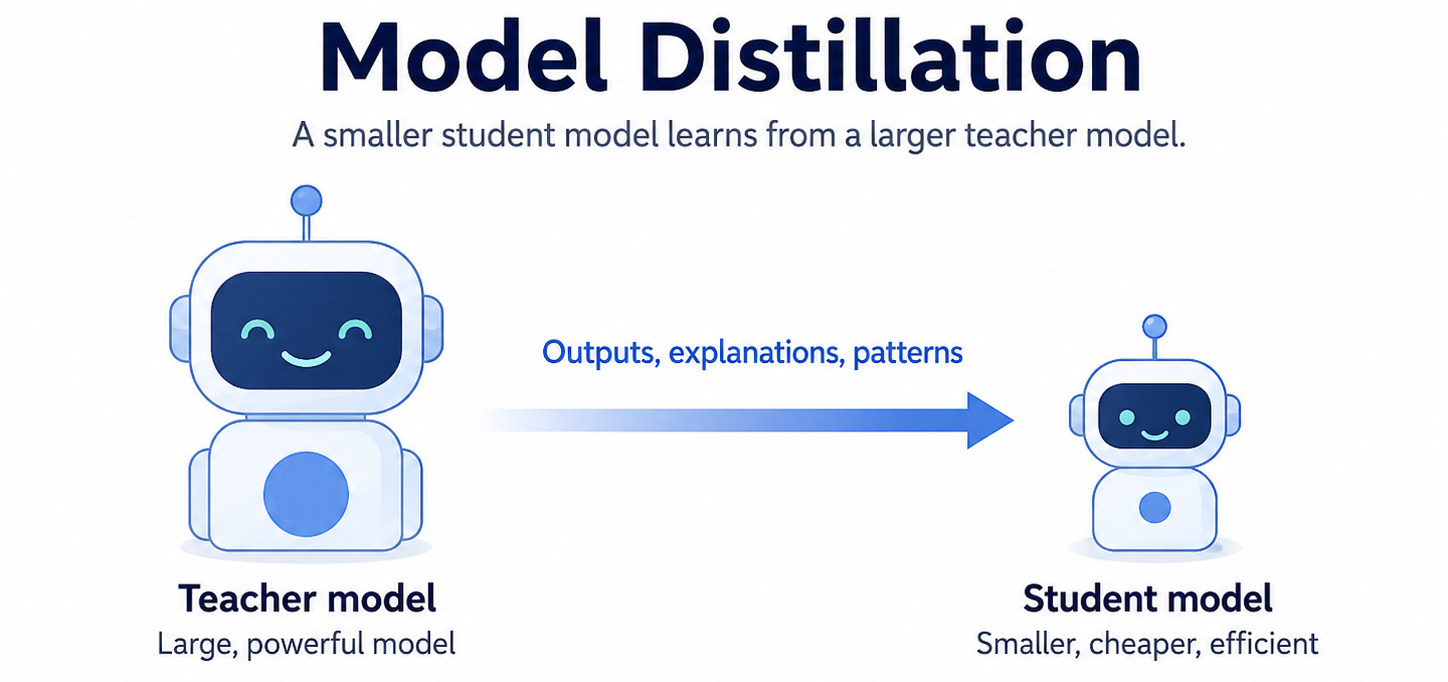 Model Distillation

A smaller student model learns from a larger teacher model.

Outputs, explanations, patterns

Teacher model
Large, powerful model

Student model
Smaller, cheaper, efficient